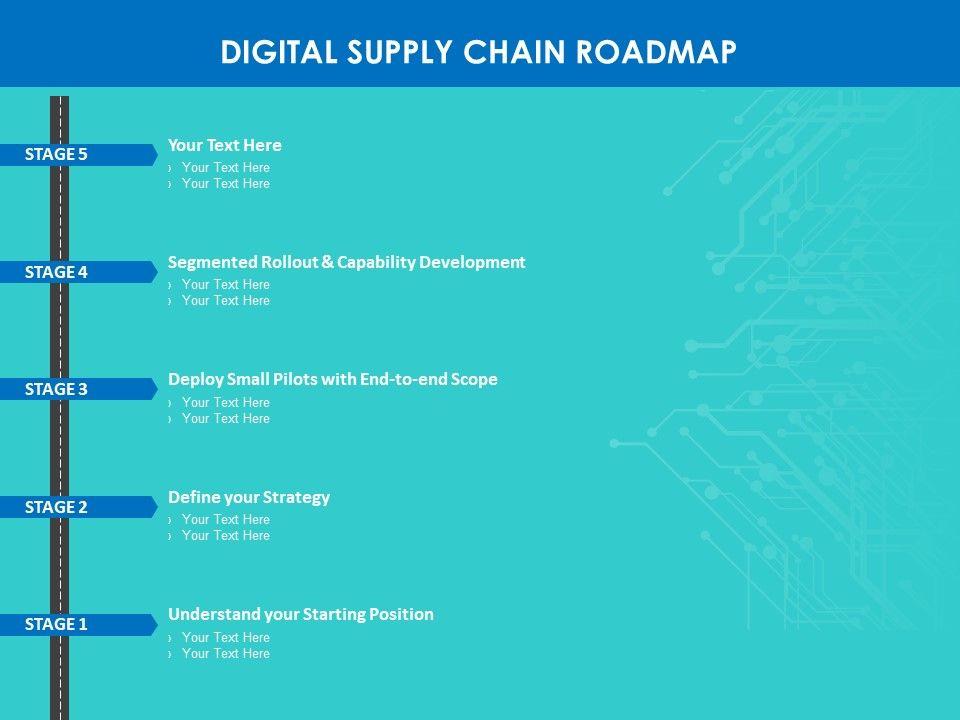 DIGITAL SUPPLY CHAIN ROADMAP

STAGE 5
Your Text Here
› Your Text Here
› Your Text Here

STAGE 4
Segmented Rollout & Capability Development
› Your Text Here
› Your Text Here

STAGE 3
Deploy Small Pilots with End-to-end Scope
› Your Text Here
› Your Text Here

STAGE 2
Define your Strategy
› Your Text Here
› Your Text Here

STAGE 1
Understand your Starting Position
› Your Text Here
› Your Text Here